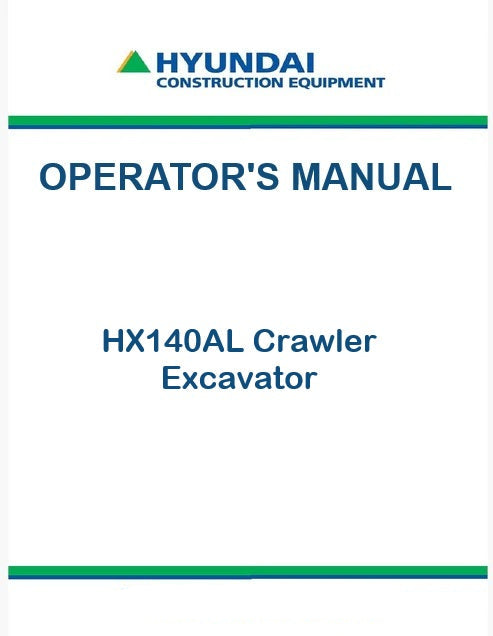 HYUNDAI
CONSTRUCTION EQUIPMENT

OPERATOR'S MANUAL

HX140AL Crawler Excavator